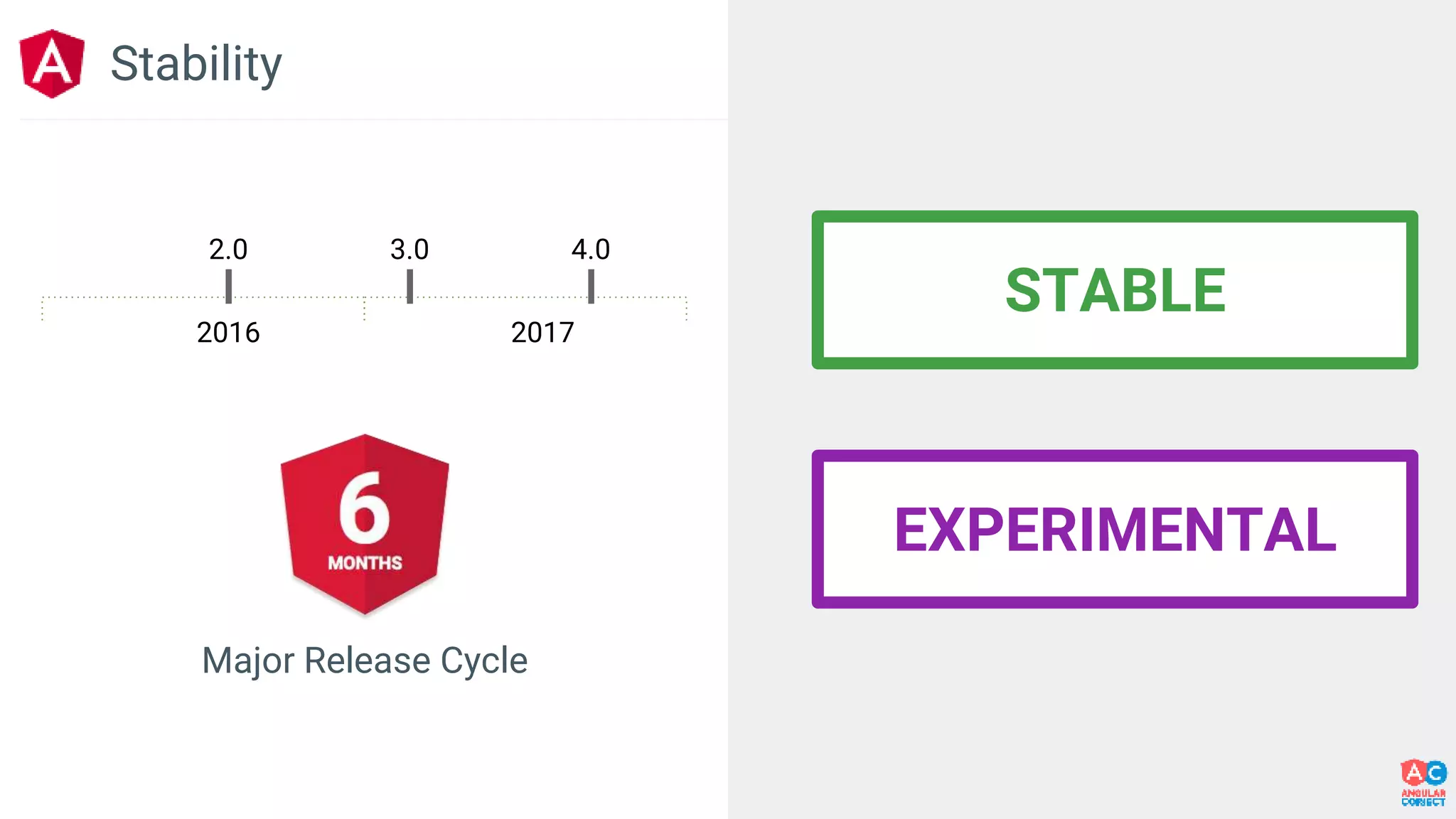 A Stability

2.0 3.0 4.0

2016 2017

6
MONTHS

Major Release Cycle

STABLE

EXPERIMENTAL

AC
ANGULAR
CONNECT